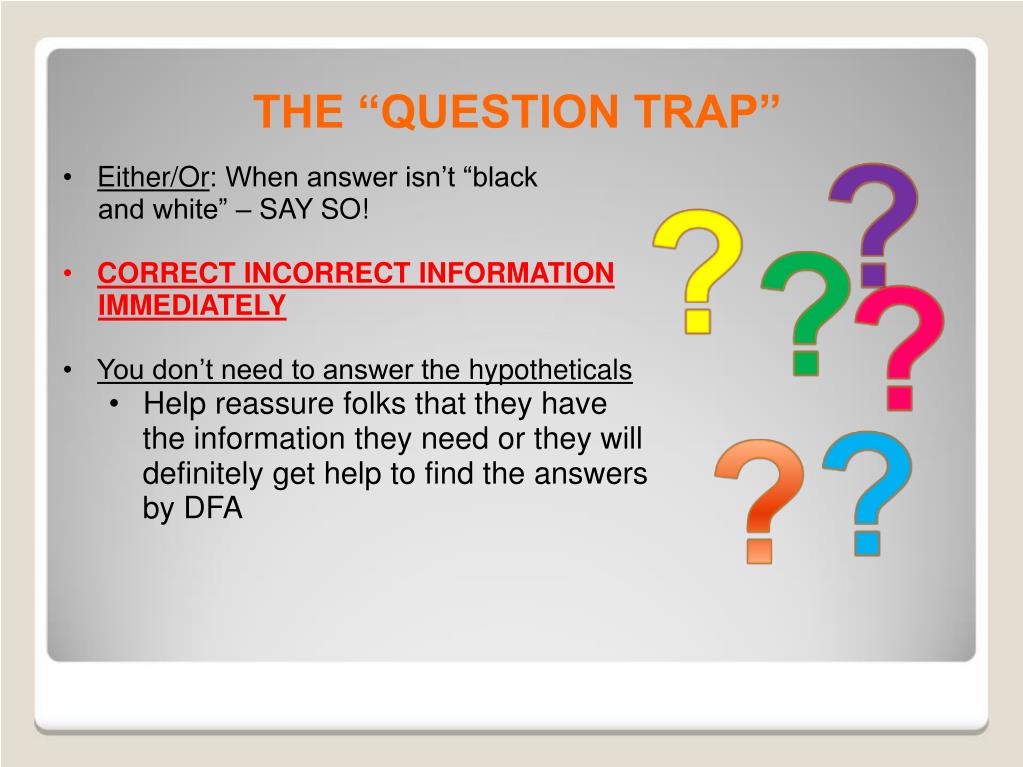 THE “QUESTION TRAP”

• Either/Or: When answer isn’t “black and white” – SAY SO!

• CORRECT INCORRECT INFORMATION IMMEDIATELY

• You don’t need to answer the hypotheticals
  • Help reassure folks that they have the information they need or they will definitely get help to find the answers by DFA

? ? ? ? ? ?